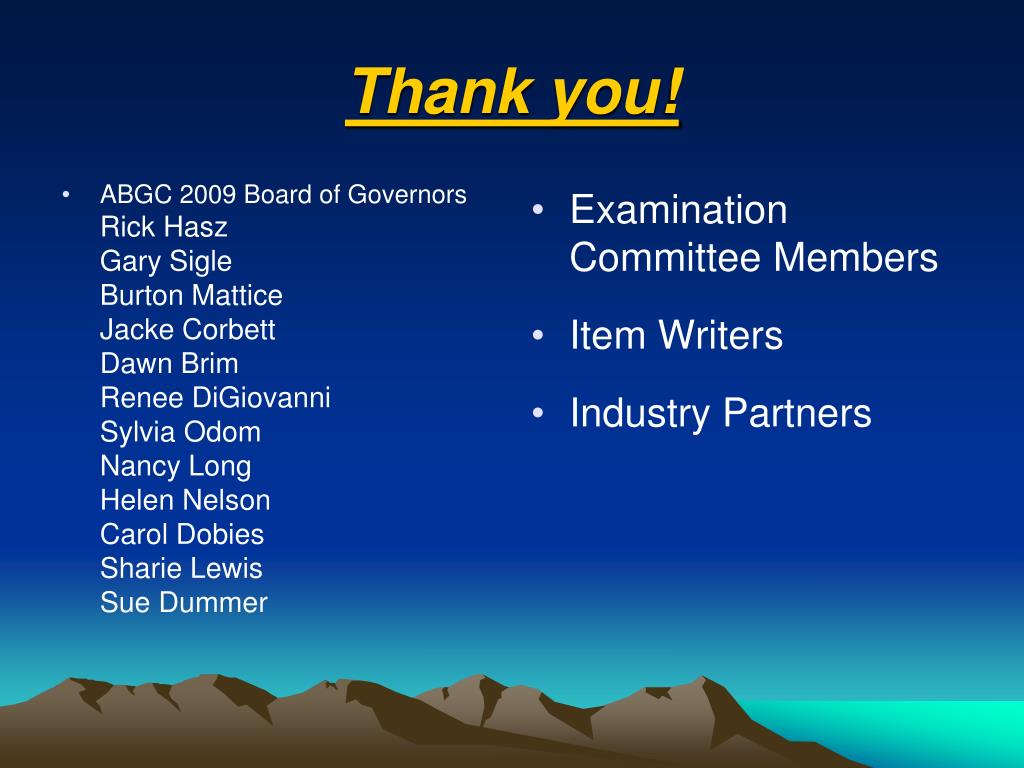 Thank you!

• ABGC 2009 Board of Governors
Rick Hasz
Gary Sigle
Burton Mattice
Jacke Corbett
Dawn Brim
Renee DiGiovanni
Sylvia Odom
Nancy Long
Helen Nelson
Carol Dobies
Sharie Lewis
Sue Dummer

• Examination Committee Members
• Item Writers
• Industry Partners